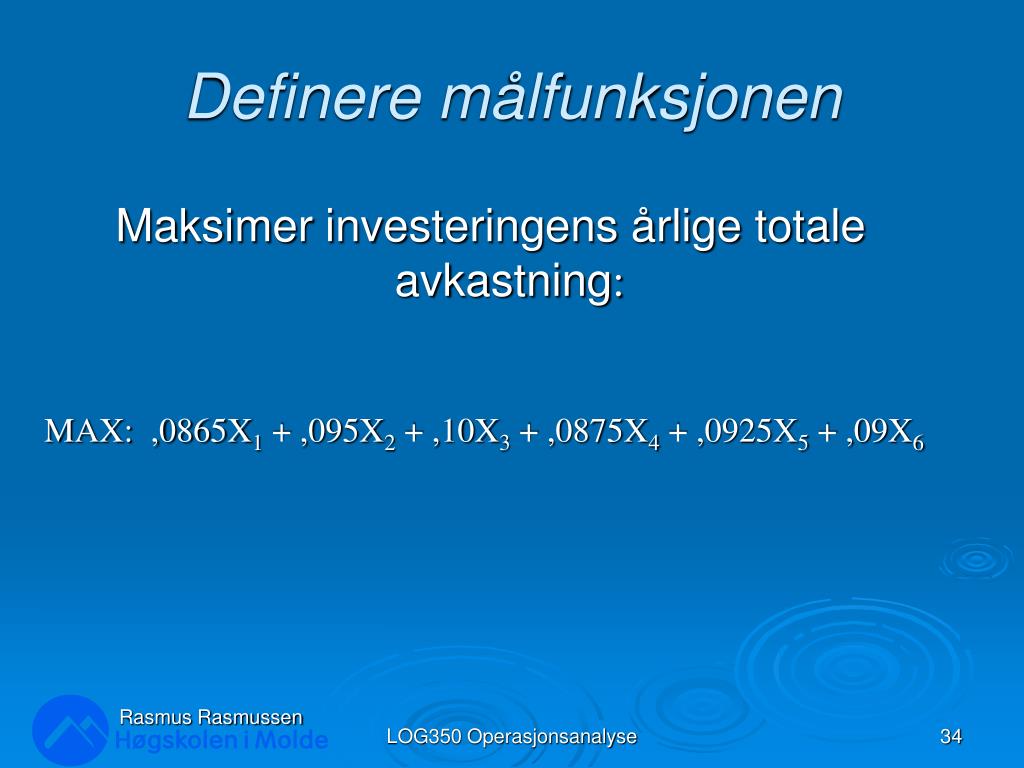 Definere målfunksjonen

Maksimer investeringens årlige totale avkastning:

MAX: $,0865X_1 + ,095X_2 + ,10X_3 + ,0875X_4 + ,0925X_5 + ,09X_6$

Rasmus Rasmussen
Høgskolen i Molde

LOG350 Operasjonsanalyse

34